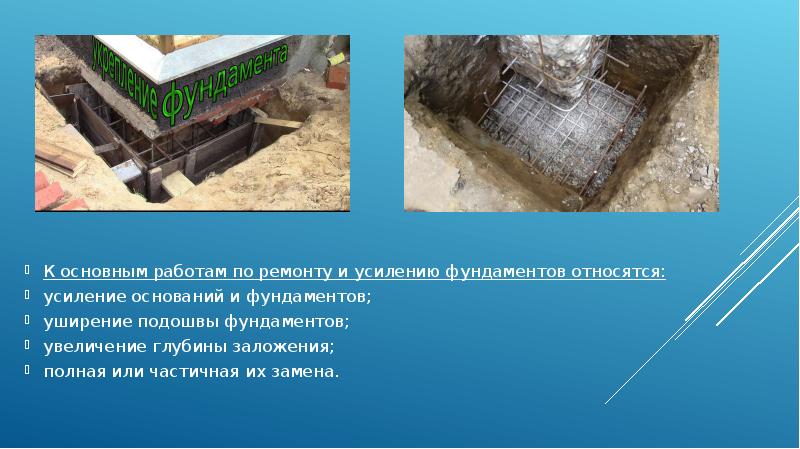 укрепление фундамента

К основным работам по ремонту и усилению фундаментов относятся:
усиление оснований и фундаментов;
уширение подошвы фундаментов;
увеличение глубины заложения;
полная или частичная их замена.